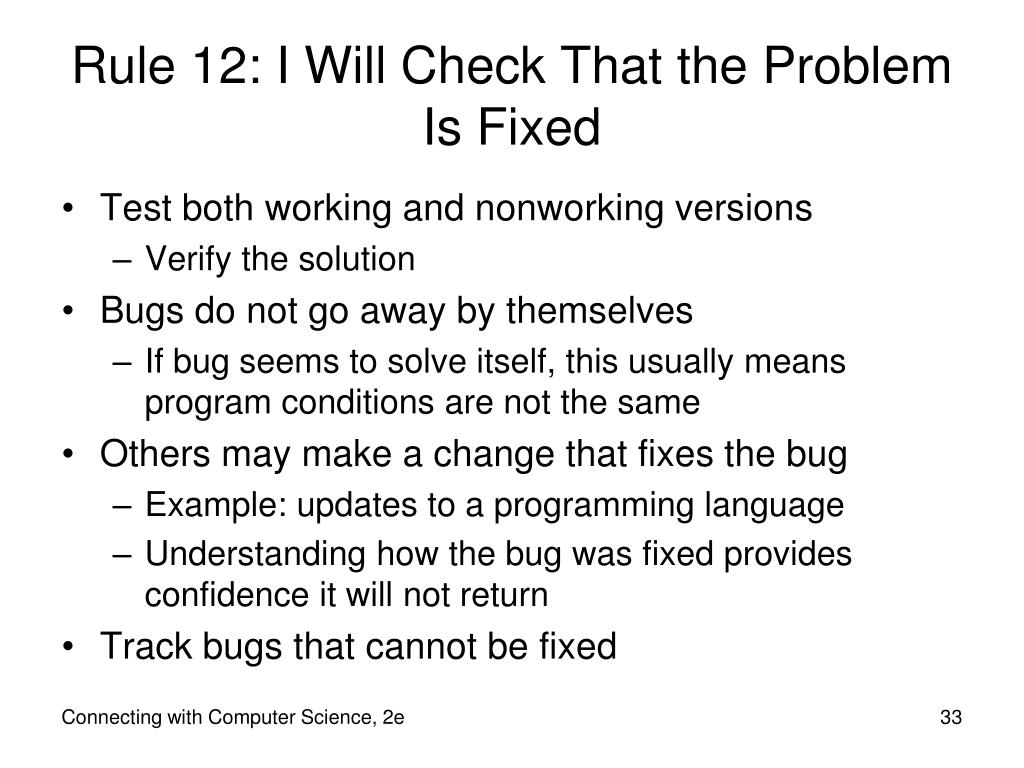 Rule 12: I Will Check That the Problem Is Fixed

• Test both working and nonworking versions
– Verify the solution
• Bugs do not go away by themselves
– If bug seems to solve itself, this usually means program conditions are not the same
• Others may make a change that fixes the bug
– Example: updates to a programming language
– Understanding how the bug was fixed provides confidence it will not return
• Track bugs that cannot be fixed

Connecting with Computer Science, 2e

33